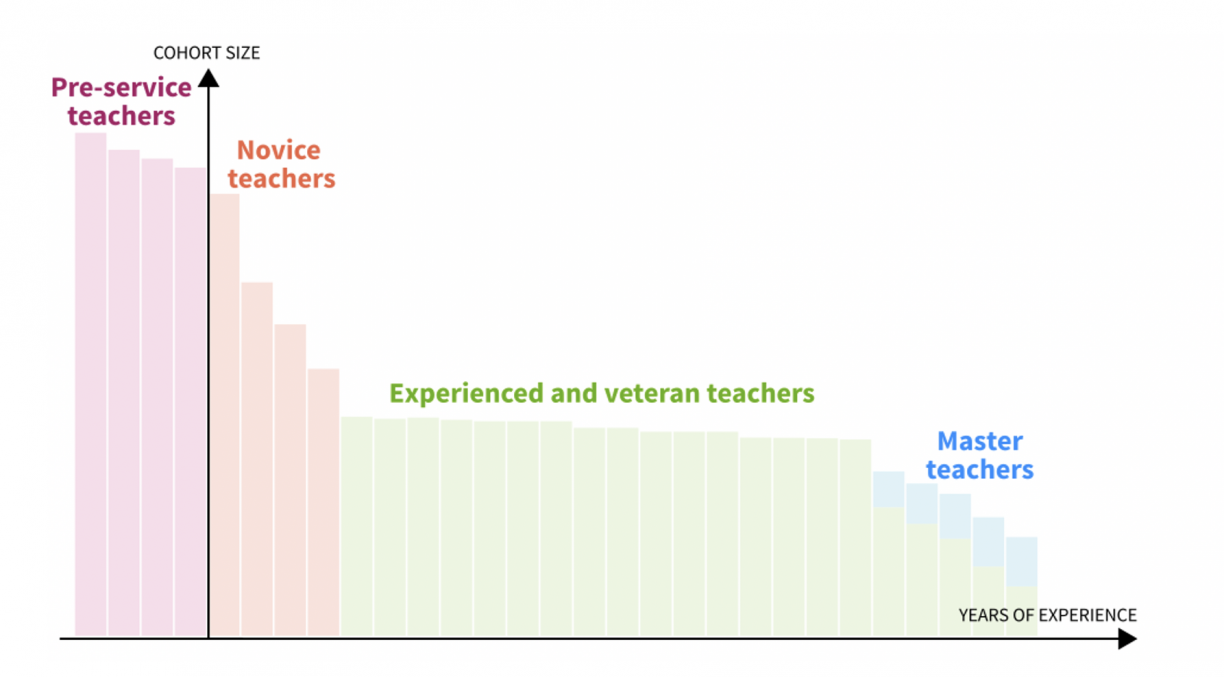 COHORT SIZE

Pre-service teachers

Novice teachers

Experienced and veteran teachers

Master teachers

YEARS OF EXPERIENCE